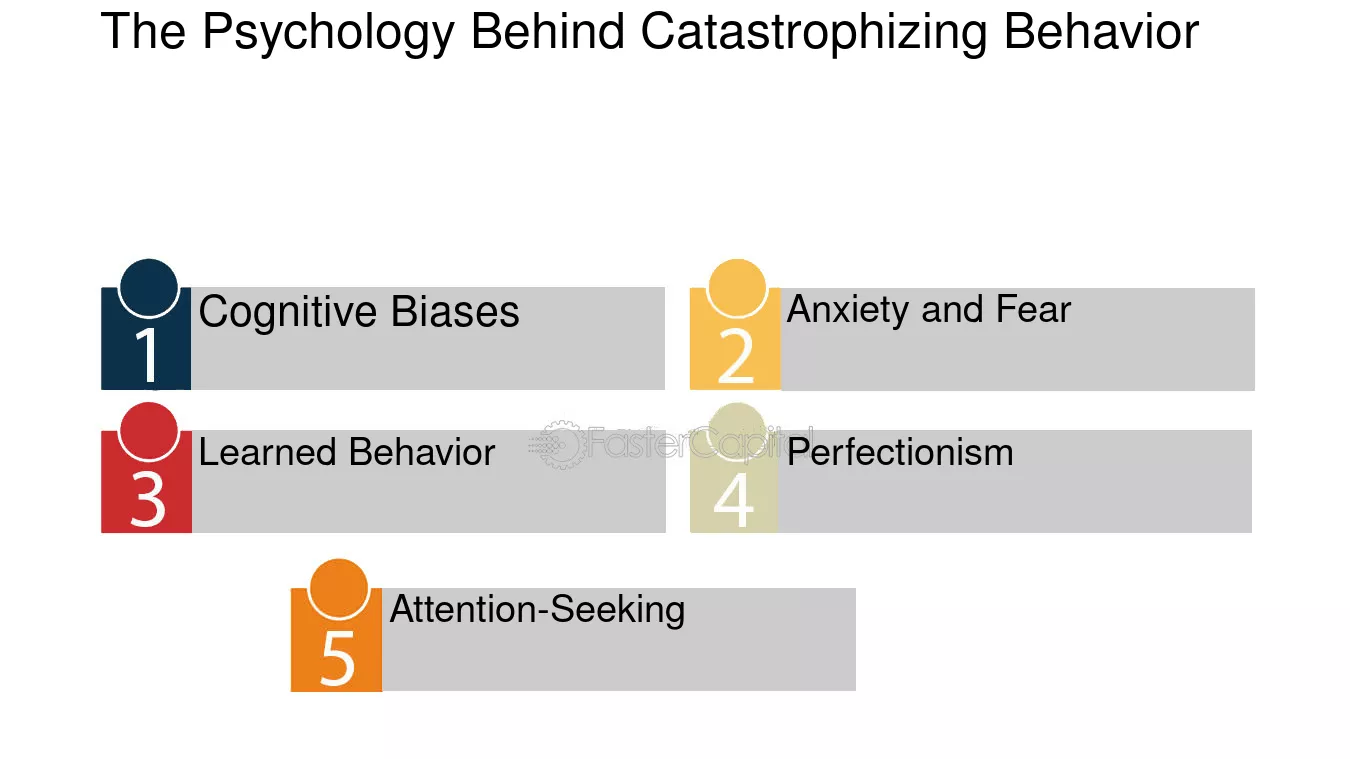 The Psychology Behind Catastrophizing Behavior

1
Cognitive Biases

2
Anxiety and Fear

3
Learned Behavior

4
Perfectionism

5
Attention-Seeking

FasterCapital